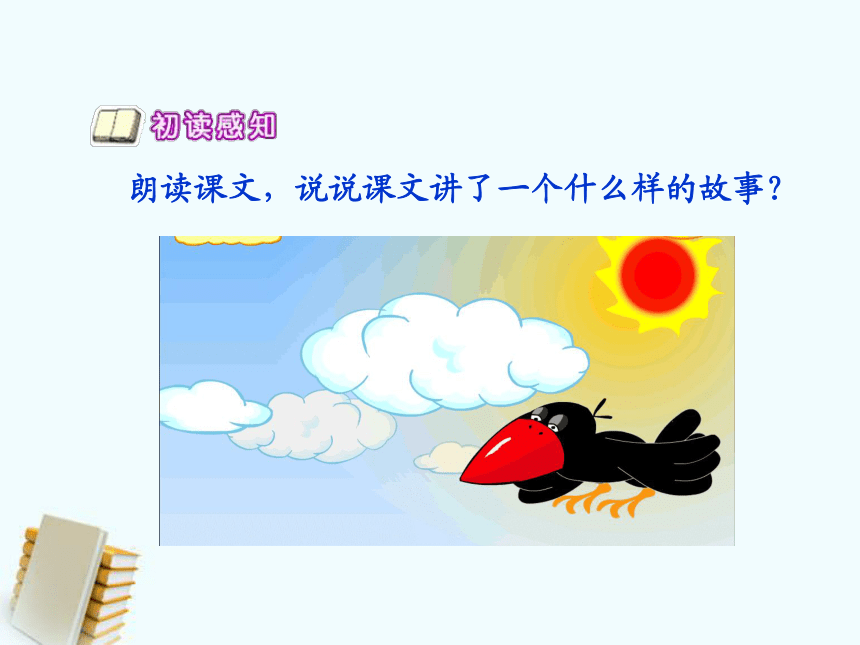 初读感知

朗读课文，说说课文讲了一个什么样的故事？